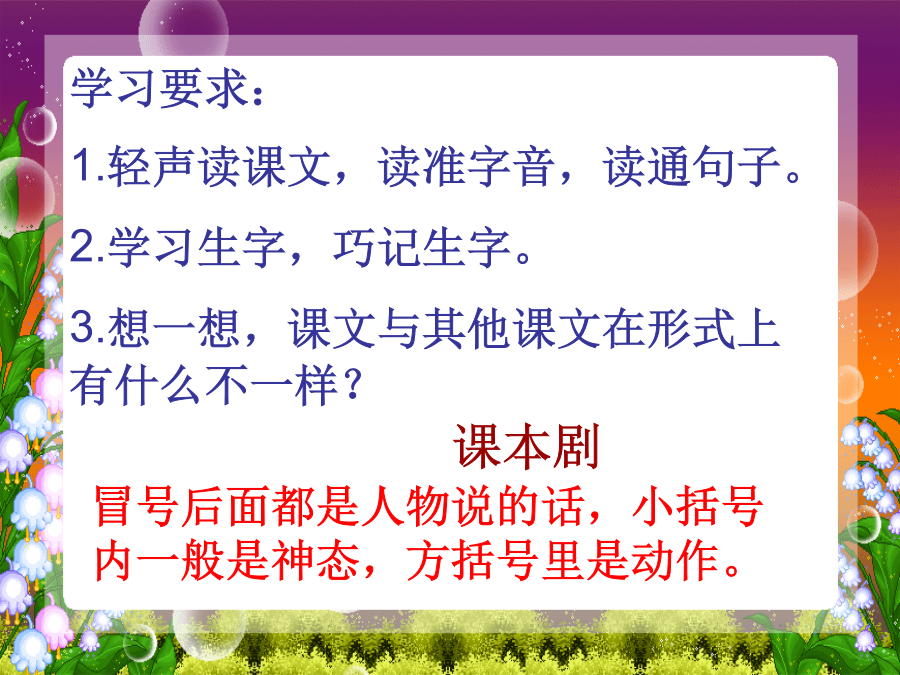 学习要求：

1.轻声读课文，读准字音，读通句子。

2.学习生字，巧记生字。

3.想一想，课文与其他课文在形式上有什么不一样？

课本剧

冒号后面都是人物说的话，小括号内一般是神态，方括号里是动作。